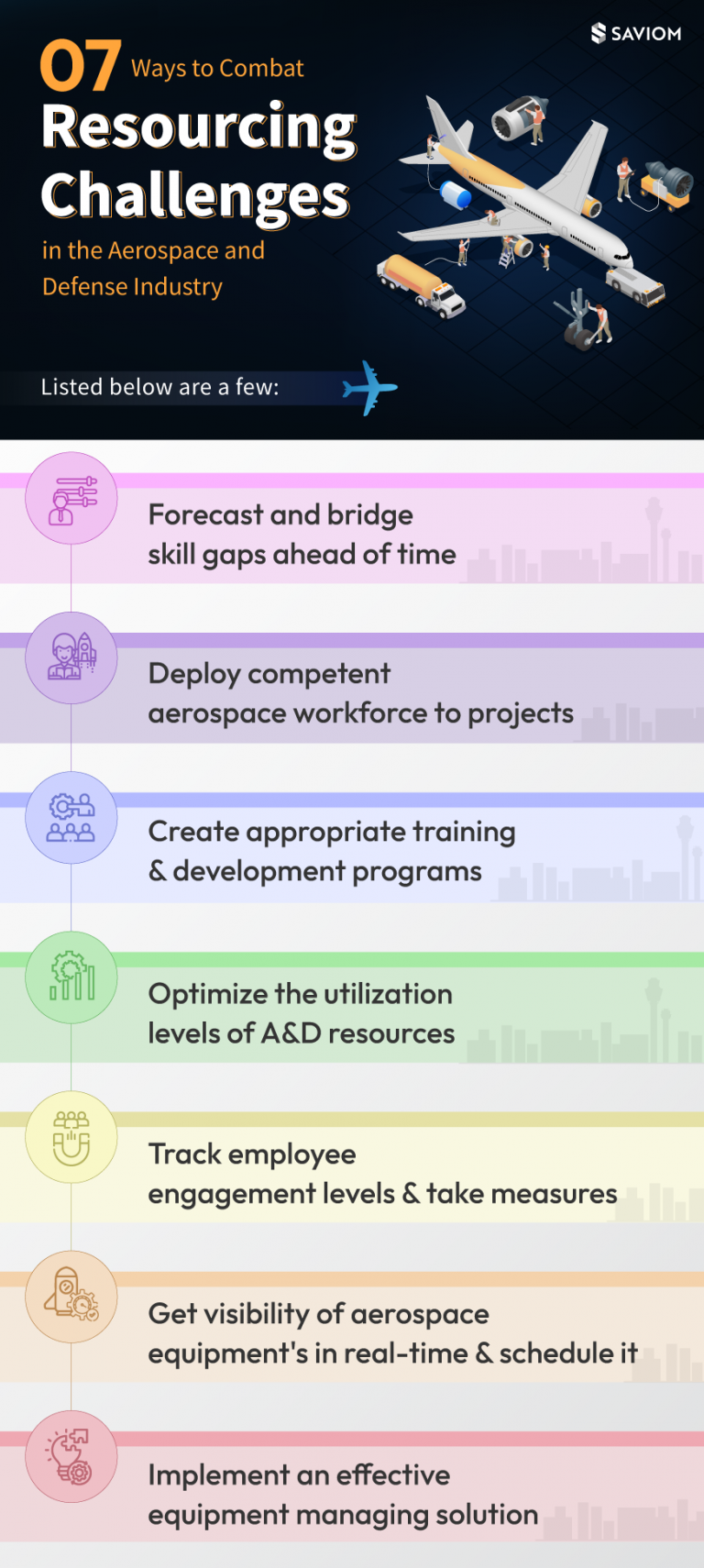 SAVIOM

07 Ways to Combat Resourcing Challenges in the Aerospace and Defense Industry

Listed below are a few:

Forecast and bridge skill gaps ahead of time

Deploy competent aerospace workforce to projects

Create appropriate training & development programs

Optimize the utilization levels of A&D resources

Track employee engagement levels & take measures

Get visibility of aerospace equipment's in real-time & schedule it

Implement an effective equipment managing solution